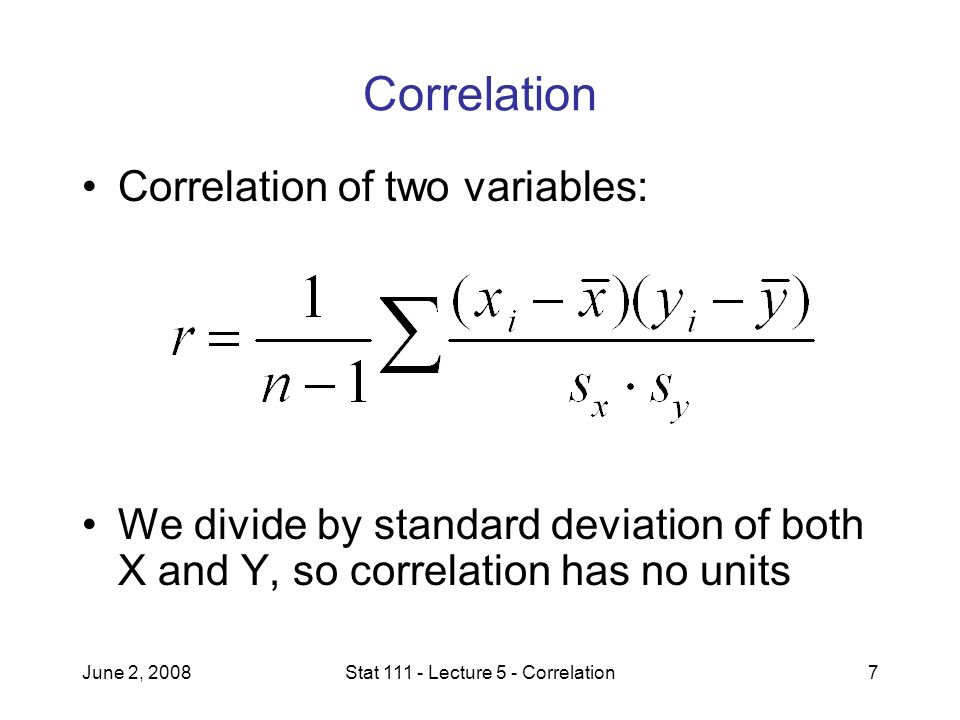 Correlation

• Correlation of two variables:

$r = \frac{1}{n-1} \sum \frac{(x_i - \bar{x})(y_i - \bar{y})}{s_x \cdot s_y}$

• We divide by standard deviation of both X and Y, so correlation has no units

June 2, 2008

Stat 111 - Lecture 5 - Correlation

7